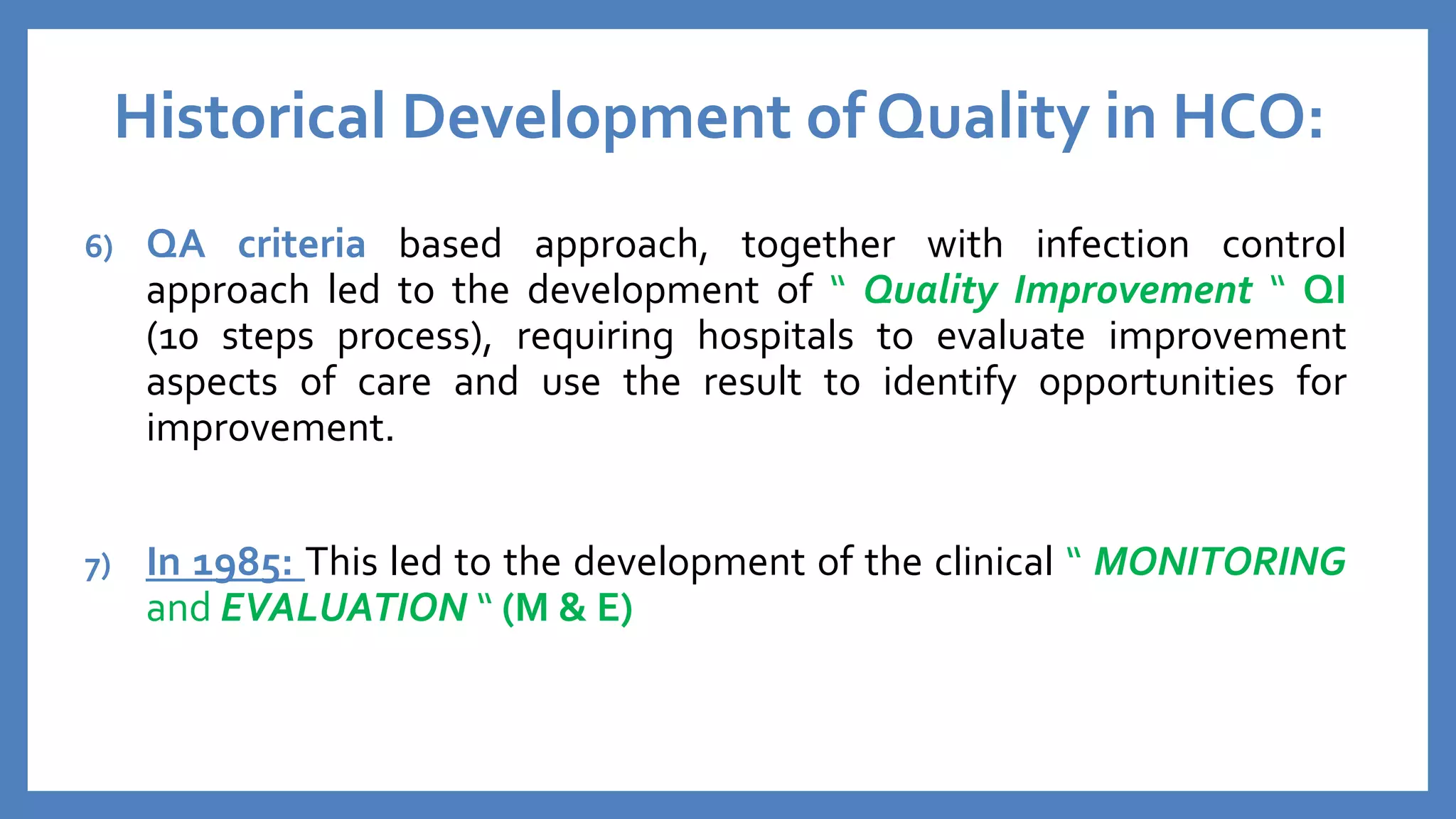 Historical Development of Quality in HCO:

6) QA criteria based approach, together with infection control approach led to the development of " Quality Improvement " QI (10 steps process), requiring hospitals to evaluate improvement aspects of care and use the result to identify opportunities for improvement.

7) In 1985: This led to the development of the clinical " MONITORING and EVALUATION " (M & E)